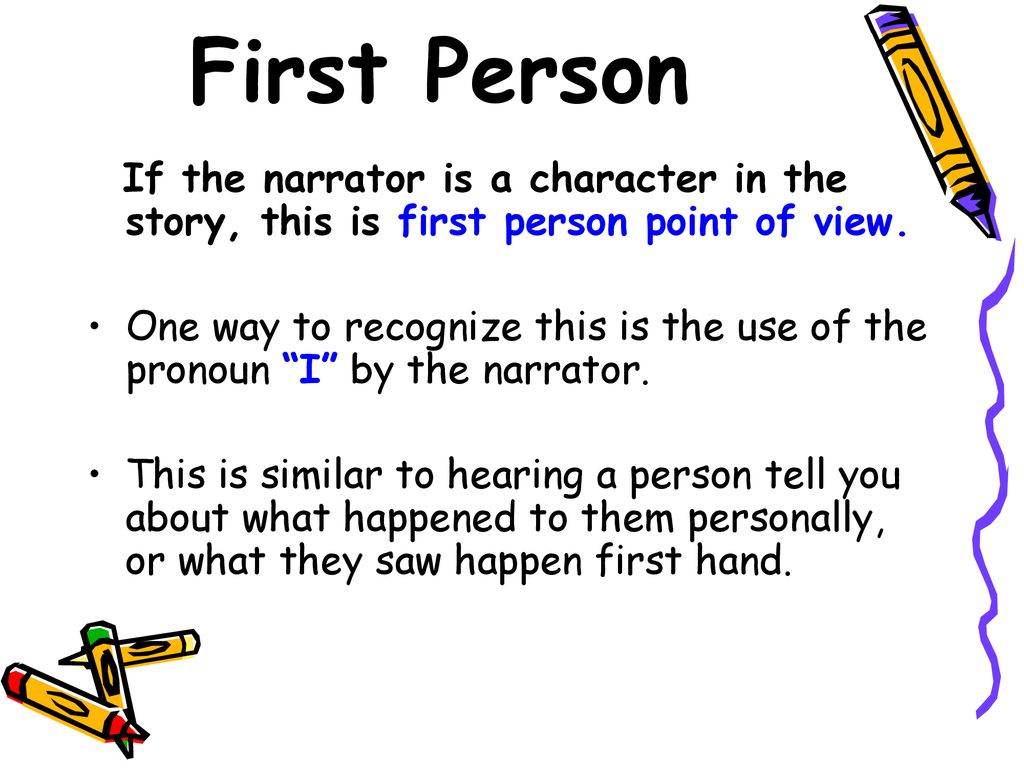 First Person

If the narrator is a character in the story, this is first person point of view.

• One way to recognize this is the use of the pronoun “I” by the narrator.

• This is similar to hearing a person tell you about what happened to them personally, or what they saw happen first hand.